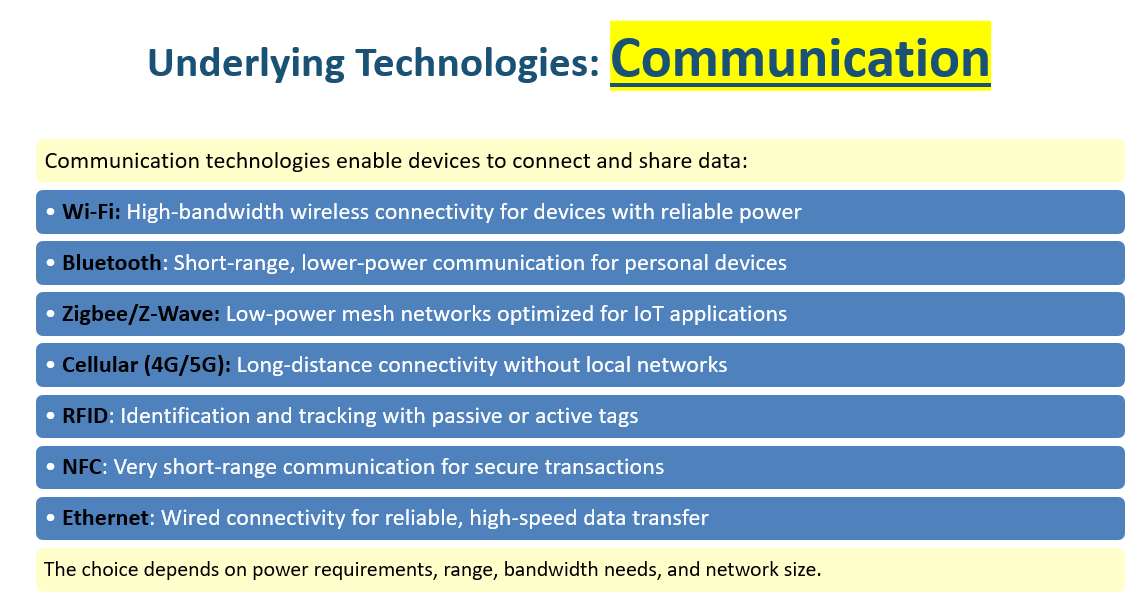 Underlying Technologies: Communication

Communication technologies enable devices to connect and share data:

• Wi-Fi: High-bandwidth wireless connectivity for devices with reliable power

• Bluetooth: Short-range, lower-power communication for personal devices

• Zigbee/Z-Wave: Low-power mesh networks optimized for IoT applications

• Cellular (4G/5G): Long-distance connectivity without local networks

• RFID: Identification and tracking with passive or active tags

• NFC: Very short-range communication for secure transactions

• Ethernet: Wired connectivity for reliable, high-speed data transfer

The choice depends on power requirements, range, bandwidth needs, and network size.